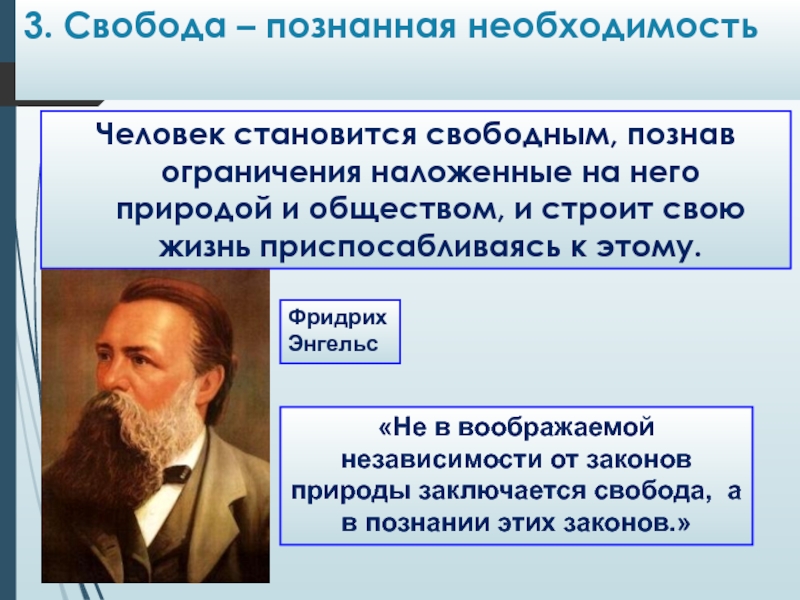 3. Свобода – познанная необходимость

Человек становится свободным, познав ограничения наложенные на него природой и обществом, и строит свою жизнь приспосабливаясь к этому.

Фридрих Энгельс

«Не в воображаемой независимости от законов природы заключается свобода, а в познании этих законов.»